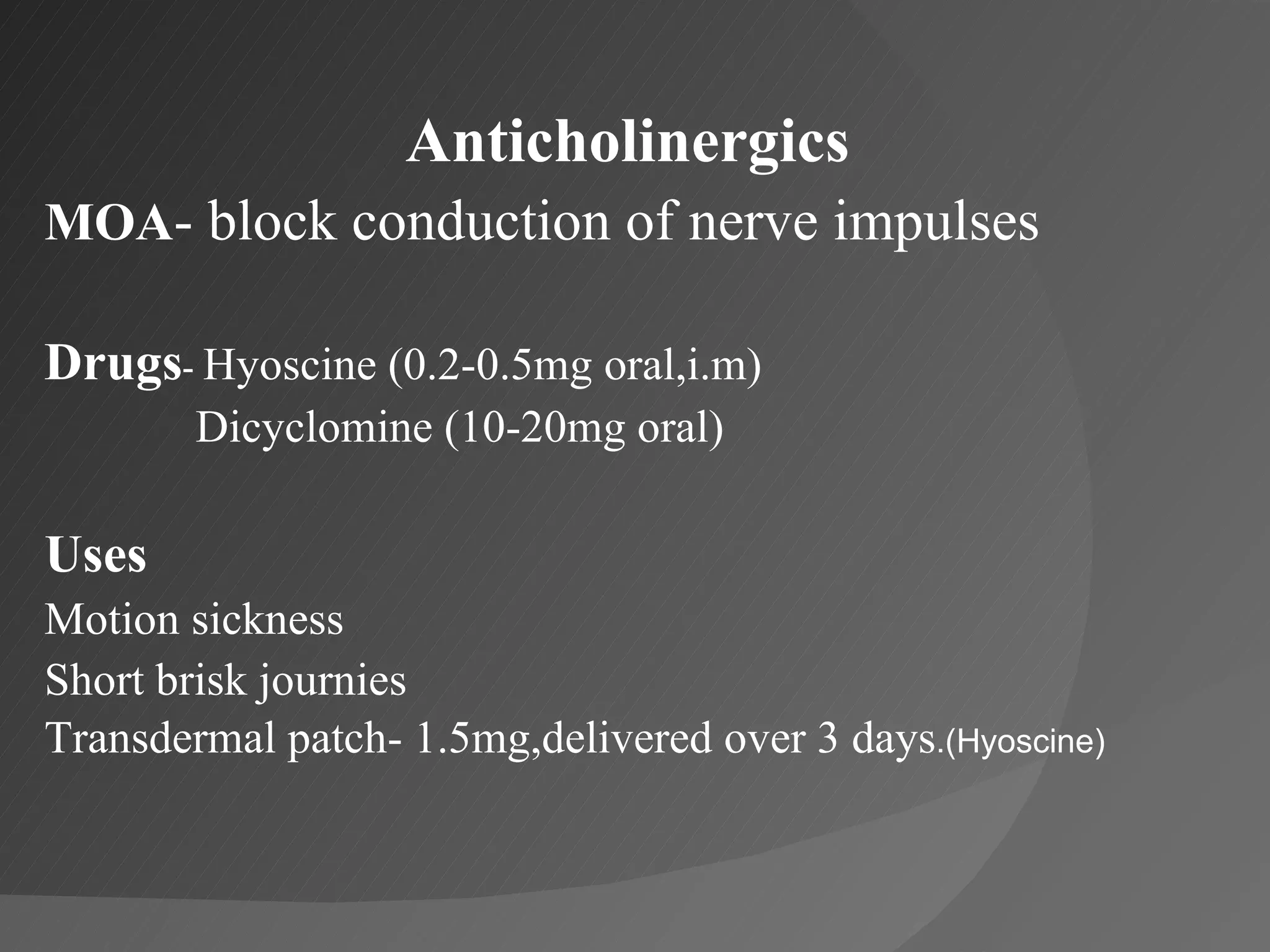 Anticholinergics

MOA- block conduction of nerve impulses

Drugs- Hyoscine (0.2-0.5mg oral,i.m)
Dicyclomine (10-20mg oral)

Uses
Motion sickness
Short brisk journies
Transdermal patch- 1.5mg,delivered over 3 days.(Hyoscine)